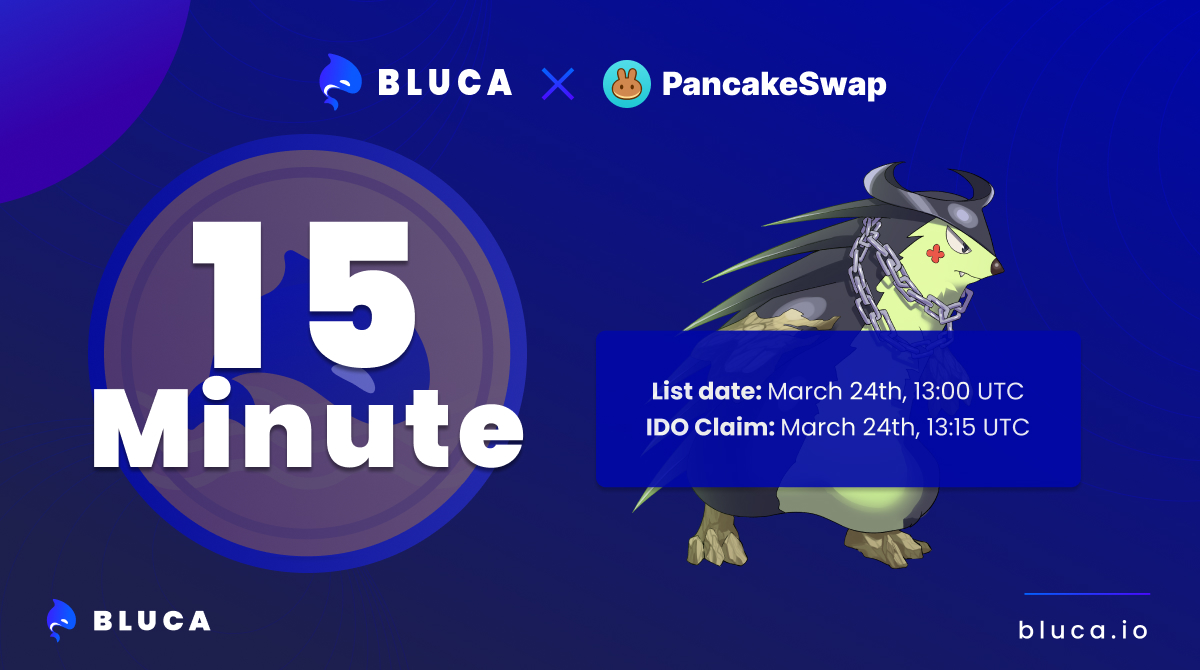 BLUCA × PancakeSwap

15
Minute

List date: March 24th, 13:00 UTC
IDO Claim: March 24th, 13:15 UTC

BLUCA

bluca.io